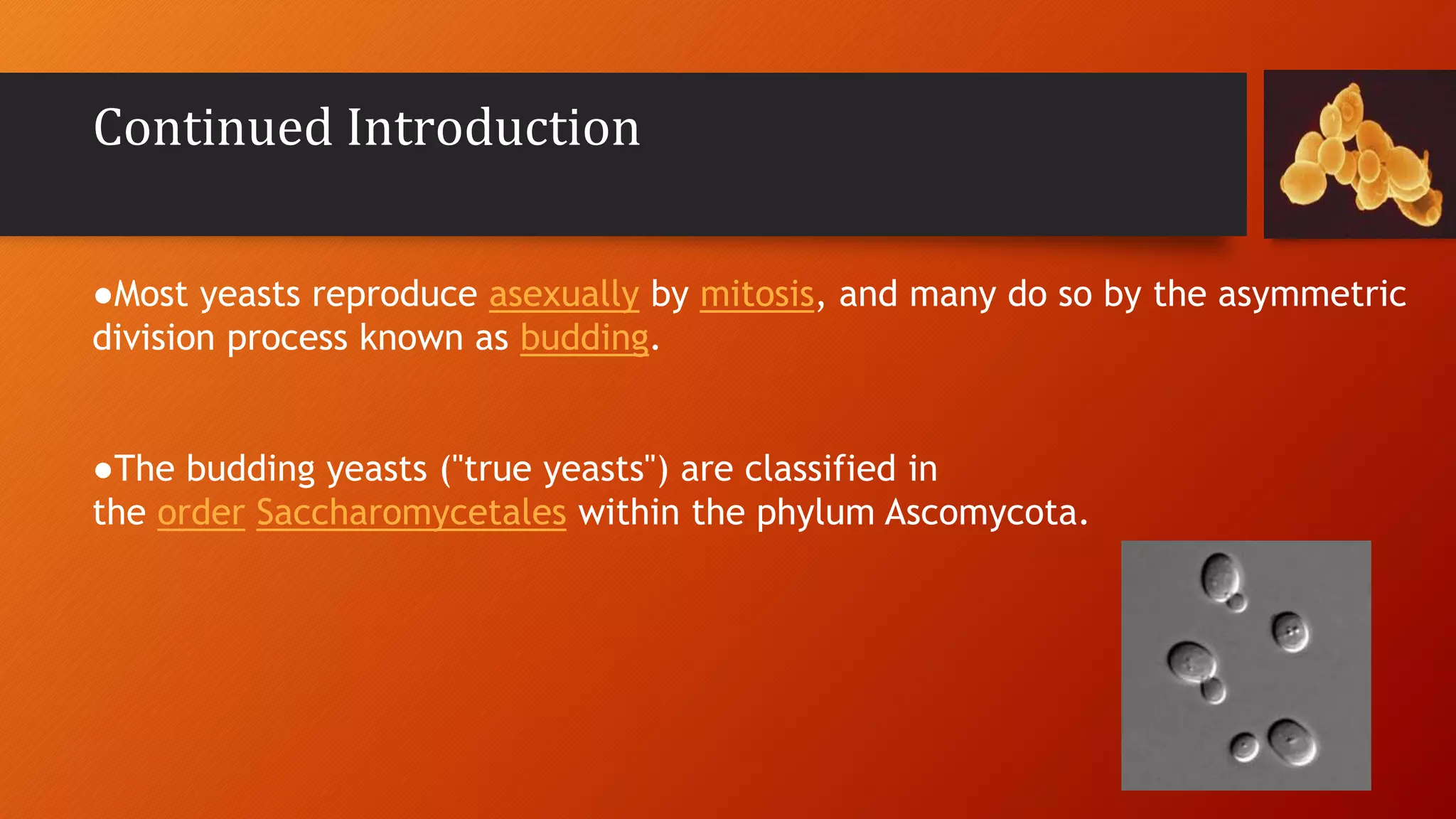 Continued Introduction

●Most yeasts reproduce asexually by mitosis, and many do so by the asymmetric division process known as budding.

●The budding yeasts ("true yeasts") are classified in the order Saccharomycetales within the phylum Ascomycota.